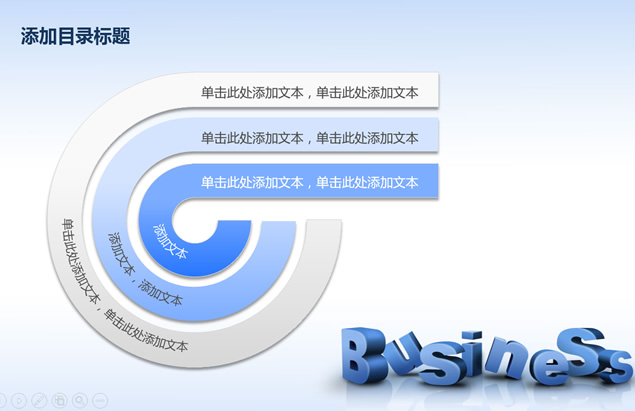 添加目录标题

单击此处添加文本，单击此处添加文本

单击此处添加文本，单击此处添加文本

单击此处添加文本，单击此处添加文本

添加文本

添加文本，添加文本

单击此处添加文本，单击此处添加文本

BusineSs